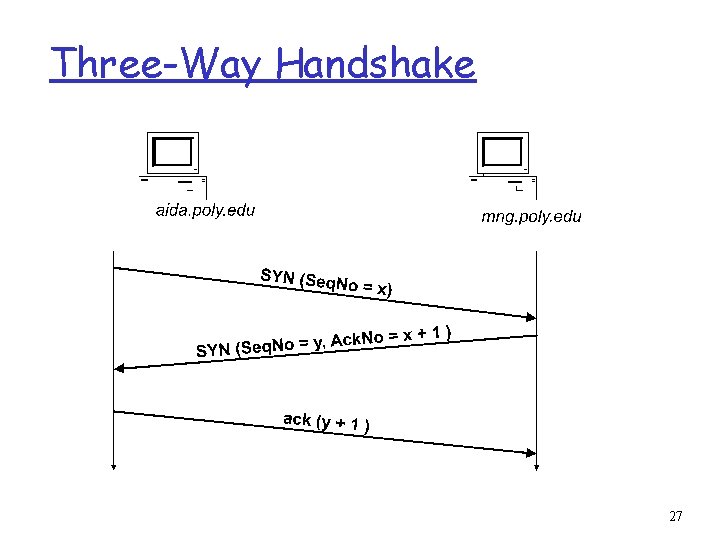 Three-Way Handshake

aida.poly.edu

mng.poly.edu

SYN (SeqNo = x)

SYN (SeqNo = y, AckNo = x + 1 )

ack (y + 1 )

27